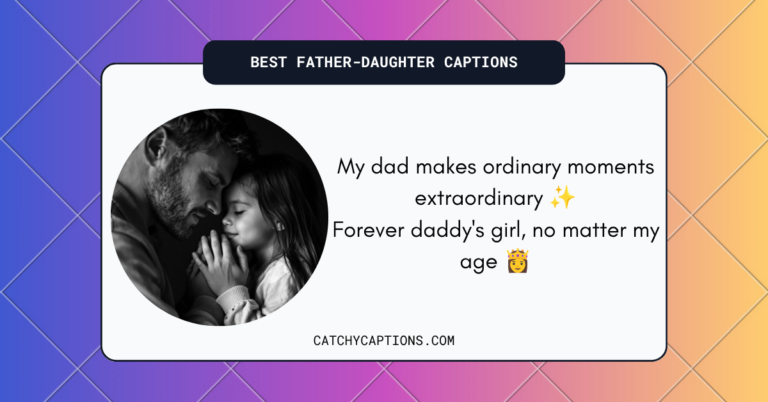 BEST FATHER-DAUGHTER CAPTIONS

My dad makes ordinary moments extraordinary ✨
Forever daddy's girl, no matter my age 👸

CATCHYCAPTIONS.COM